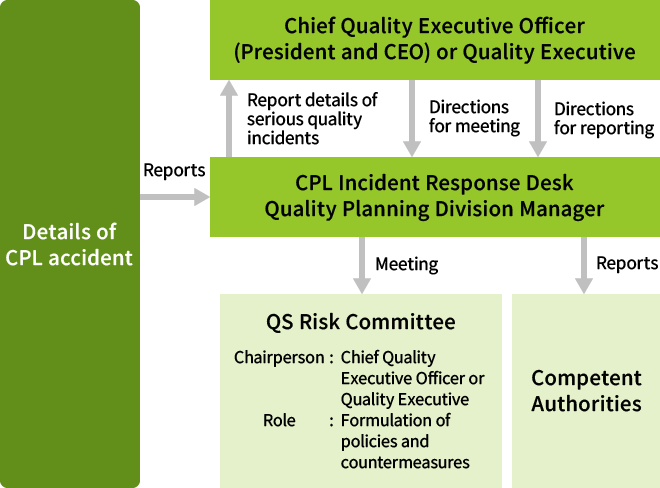 Details of CPL accident

Reports

Chief Quality Executive Officer (President and CEO) or Quality Executive

Report details of serious quality incidents

Directions for meeting

Directions for reporting

CPL Incident Response Desk Quality Planning Division Manager

Meeting

Reports

QS Risk Committee

Chairperson : Chief Quality Executive Officer or Quality Executive

Role : Formulation of policies and countermeasures

Competent Authorities